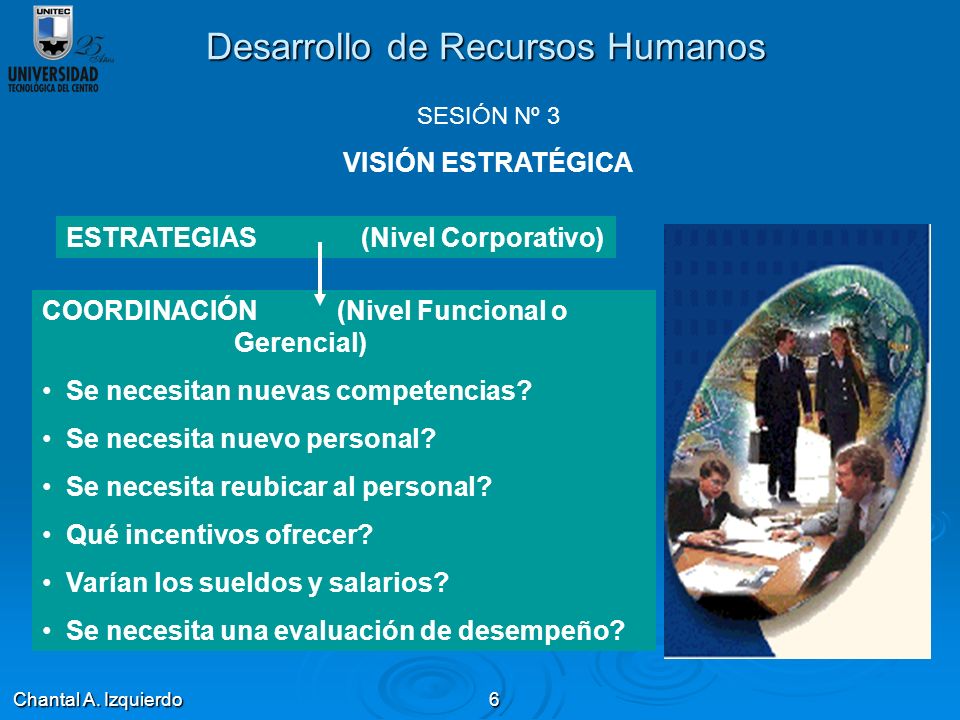 UNITEC
25 Años
UNIVERSIDAD
TECNOLOGICA DEL CENTRO

Desarrollo de Recursos Humanos

SESIÓN Nº 3

VISIÓN ESTRATÉGICA

ESTRATEGIAS (Nivel Corporativo)

COORDINACIÓN (Nivel Funcional o Gerencial)

• Se necesitan nuevas competencias?
• Se necesita nuevo personal?
• Se necesita reubicar al personal?
• Qué incentivos ofrecer?
• Varían los sueldos y salarios?
• Se necesita una evaluación de desempeño?

Chantal A. Izquierdo
6